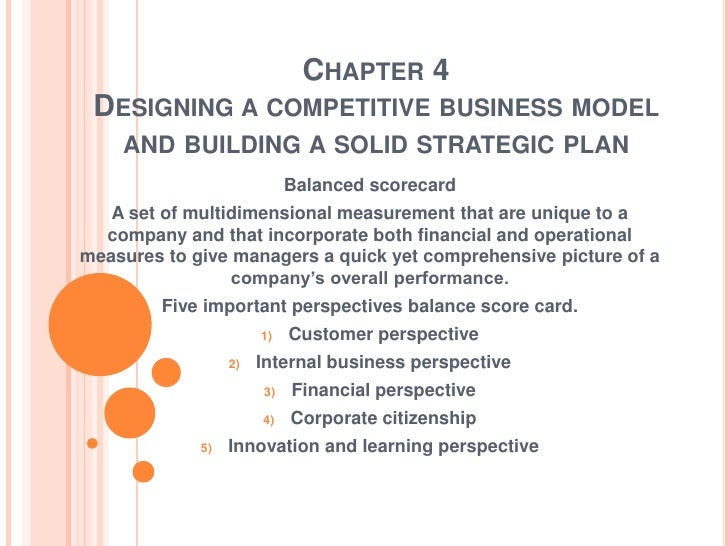 CHAPTER 4
DESIGNING A COMPETITIVE BUSINESS MODEL AND BUILDING A SOLID STRATEGIC PLAN

Balanced scorecard

A set of multidimensional measurement that are unique to a company and that incorporate both financial and operational measures to give managers a quick yet comprehensive picture of a company's overall performance.

Five important perspectives balance score card.

1) Customer perspective
2) Internal business perspective
3) Financial perspective
4) Corporate citizenship
5) Innovation and learning perspective